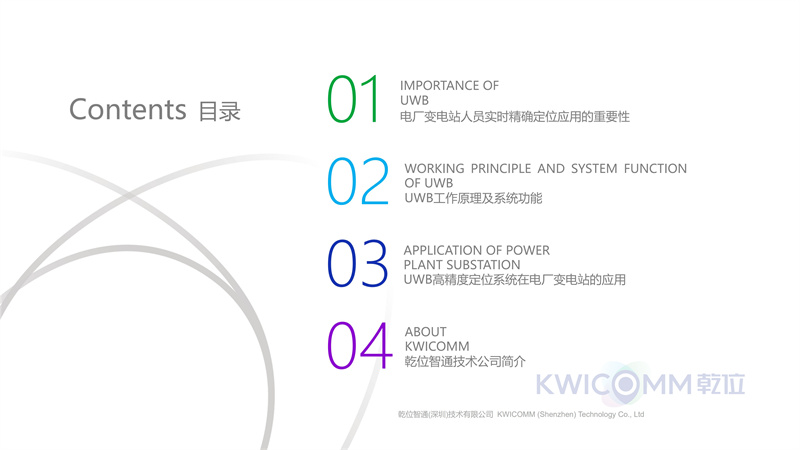 Contents 目录

01
IMPORTANCE OF UWB
电厂变电站人员实时精确定位应用的重要性

02
WORKING PRINCIPLE AND SYSTEM FUNCTION OF UWB
UWB工作原理及系统功能

03
APPLICATION OF POWER PLANT SUBSTATION
UWB高精度定位系统在电厂变电站的应用

04
ABOUT KWICOMM
乾位智通技术公司简介

KWICOMM 乾位

乾位智通(深圳)技术有限公司 KWICOMM (Shenzhen) Technology Co., Ltd